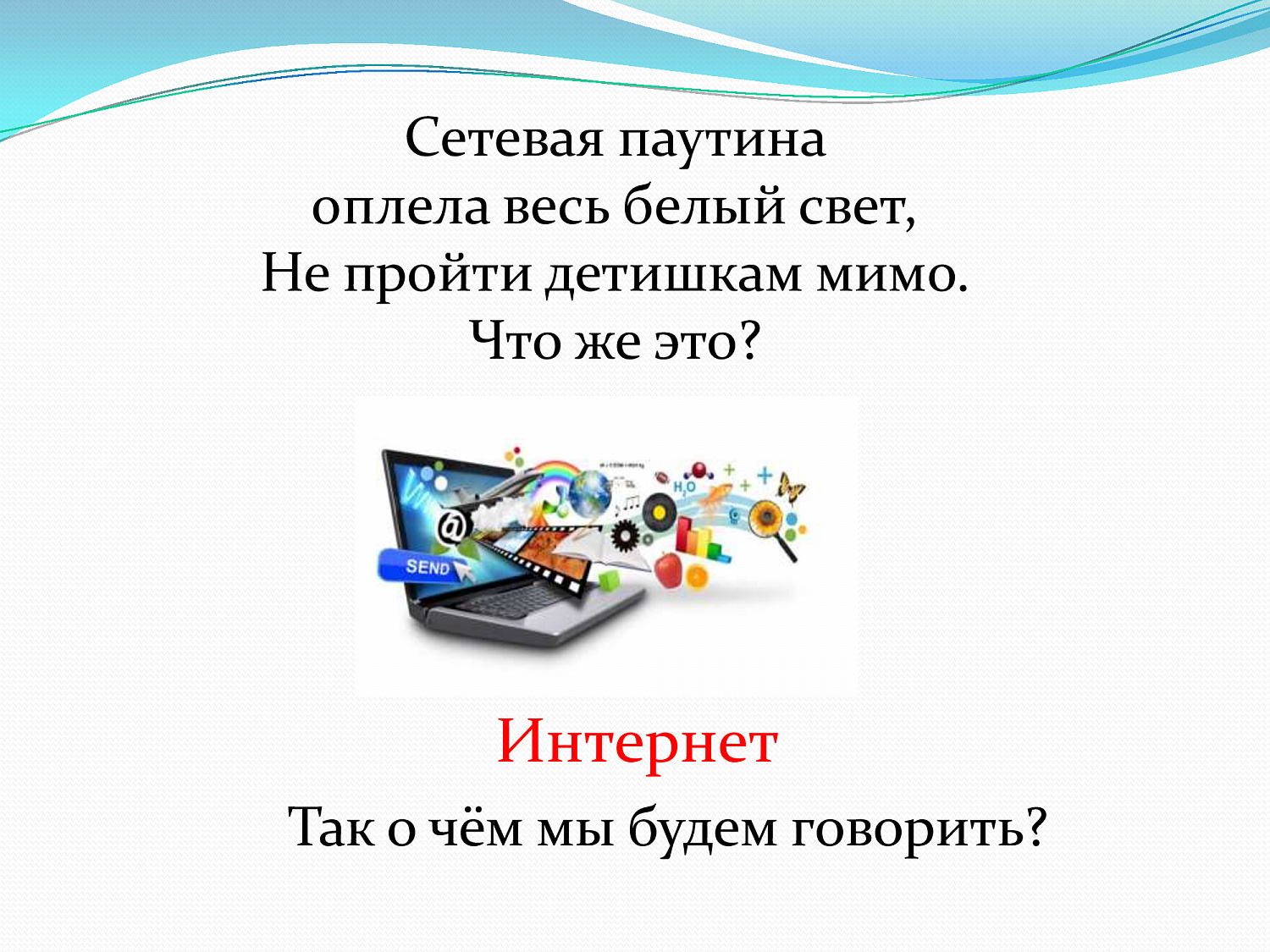 Сетевая паутина
оплела весь белый свет,
Не пройти детишкам мимо.
Что же это?

@

SEND

$H_2O$

Интернет

Так о чём мы будем говорить?